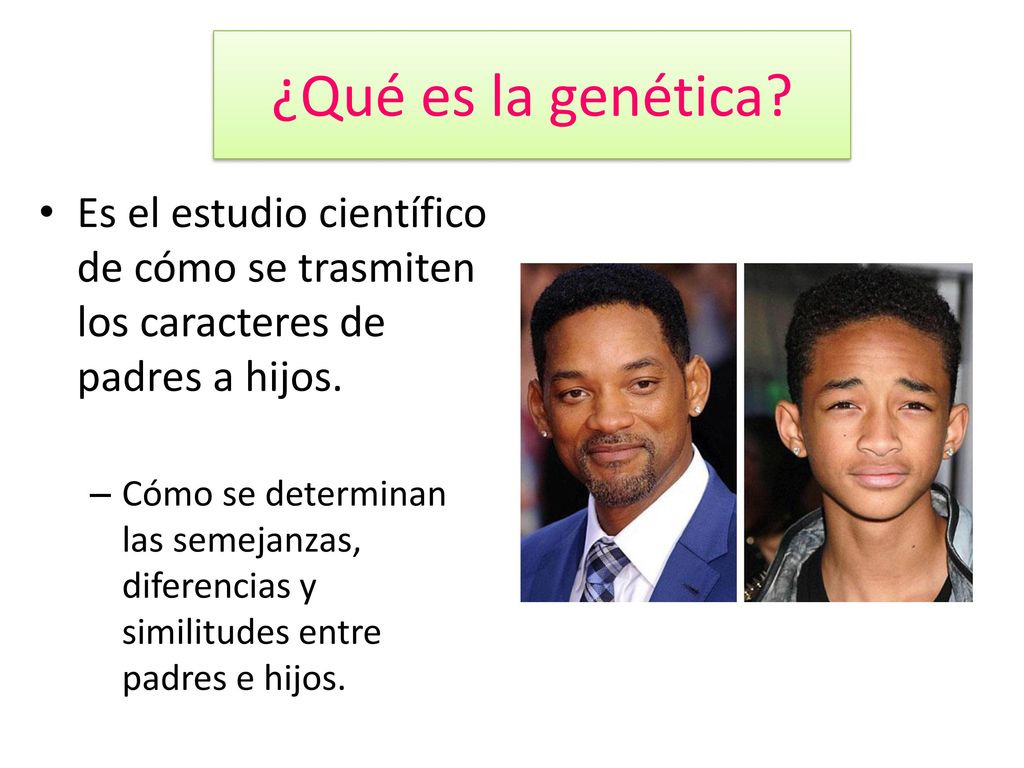 ¿Qué es la genética?

• Es el estudio científico de cómo se trasmiten los caracteres de padres a hijos.

– Cómo se determinan las semejanzas, diferencias y similitudes entre padres e hijos.